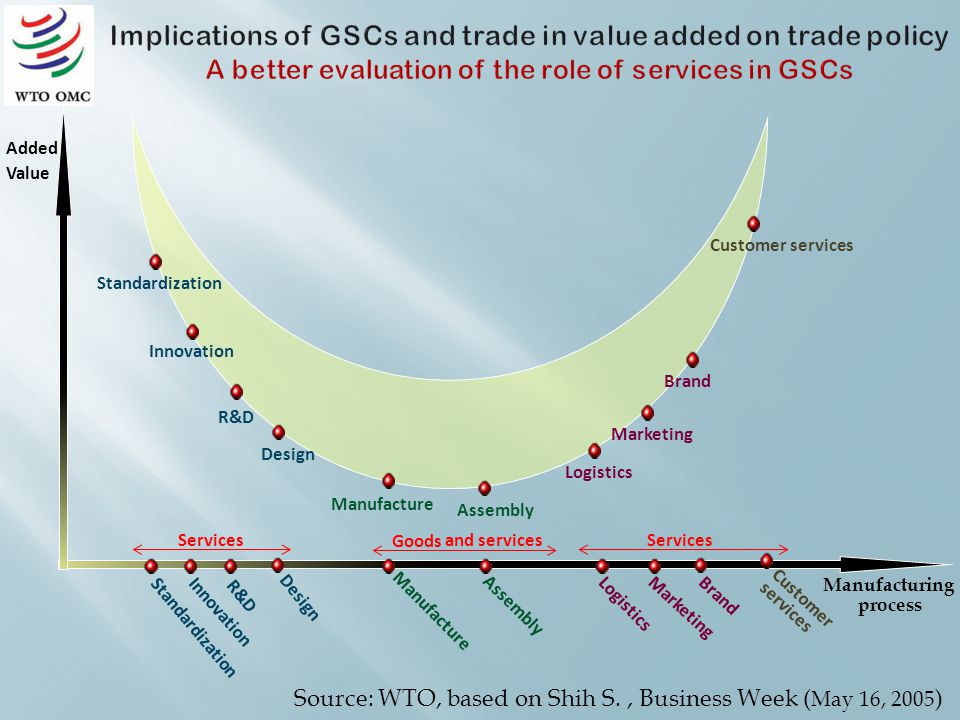 WTO OMC

Implications of GSCs and trade in value added on trade policy
A better evaluation of the role of services in GSCs

Added Value

Standardization
Innovation
R&D
Design
Manufacture
Assembly
Logistics
Marketing
Brand
Customer services

Services
Goods and services
Services

Standardization
Innovation
R&D
Design
Manufacture
Assembly
Logistics
Marketing
Brand
Customer services

Manufacturing process

Source: WTO, based on Shih S. , Business Week (May 16, 2005)